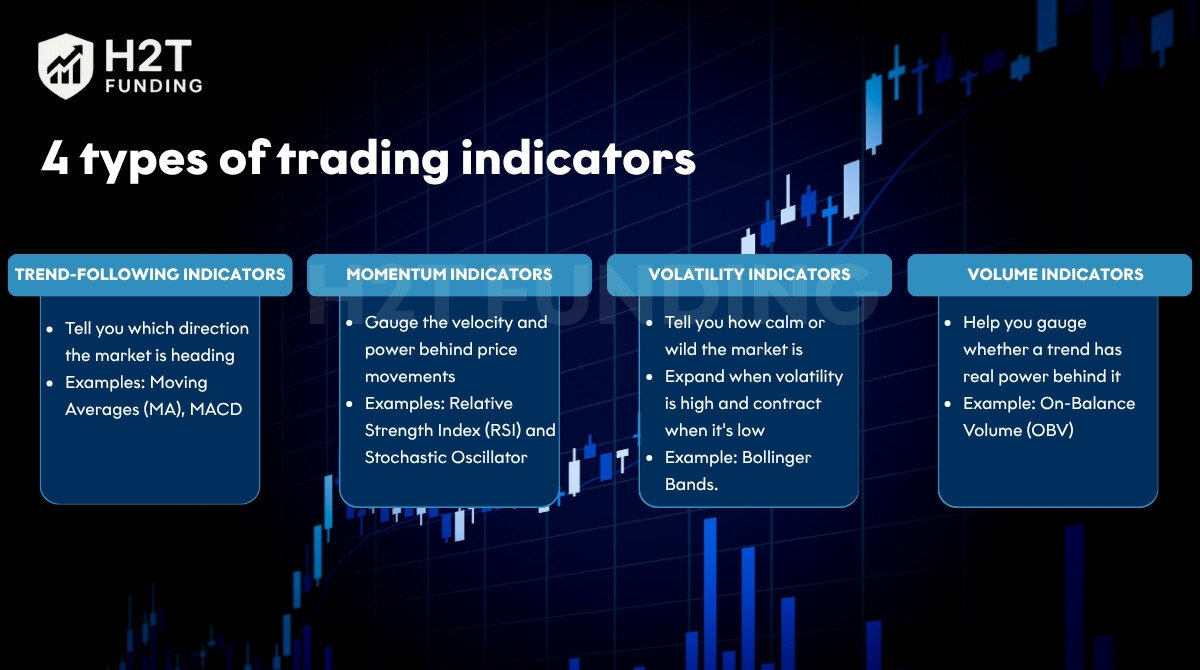 H2T FUNDING

4 types of trading indicators

TREND-FOLLOWING INDICATORS

- Tell you which direction the market is heading
- Examples: Moving Averages (MA), MACD

MOMENTUM INDICATORS

- Gauge the velocity and power behind price movements
- Examples: Relative Strength Index (RSI) and Stochastic Oscillator

VOLATILITY INDICATORS

- Tell you how calm or wild the market is
- Expand when volatility is high and contract when it's low
- Example: Bollinger Bands.

VOLUME INDICATORS

- Help you gauge whether a trend has real power behind it
- Example: On-Balance Volume (OBV)

H2T FUNDING